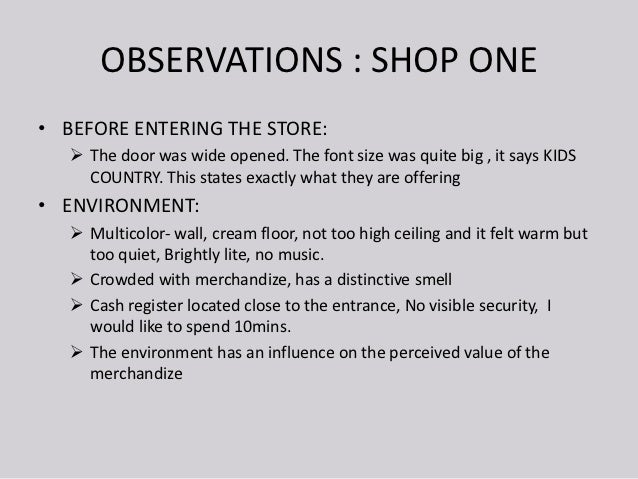 OBSERVATIONS : SHOP ONE

• BEFORE ENTERING THE STORE:
➢ The door was wide opened. The font size was quite big , it says KIDS COUNTRY. This states exactly what they are offering

• ENVIRONMENT:
➢ Multicolor- wall, cream floor, not too high ceiling and it felt warm but too quiet, Brightly lite, no music.
➢ Crowded with merchandize, has a distinctive smell
➢ Cash register located close to the entrance, No visible security, I would like to spend 10mins.
➢ The environment has an influence on the perceived value of the merchandize